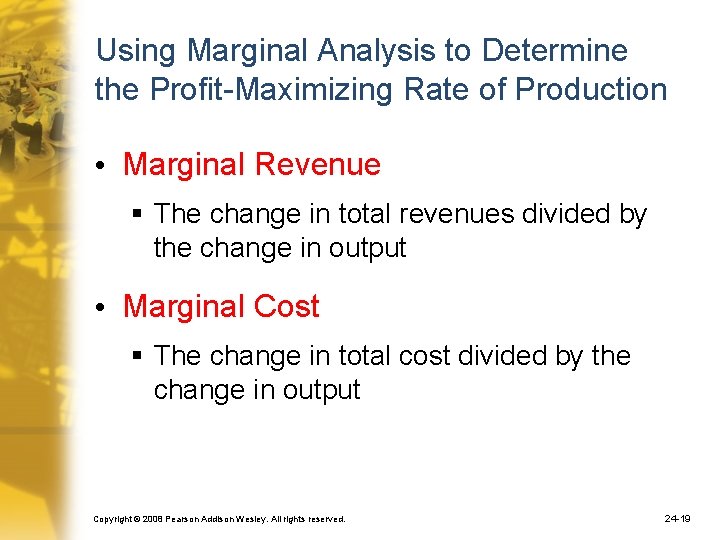 Using Marginal Analysis to Determine the Profit-Maximizing Rate of Production

• Marginal Revenue

▪ The change in total revenues divided by the change in output

• Marginal Cost

▪ The change in total cost divided by the change in output

Copyright © 2008 Pearson Addison Wesley. All rights reserved.

24-19